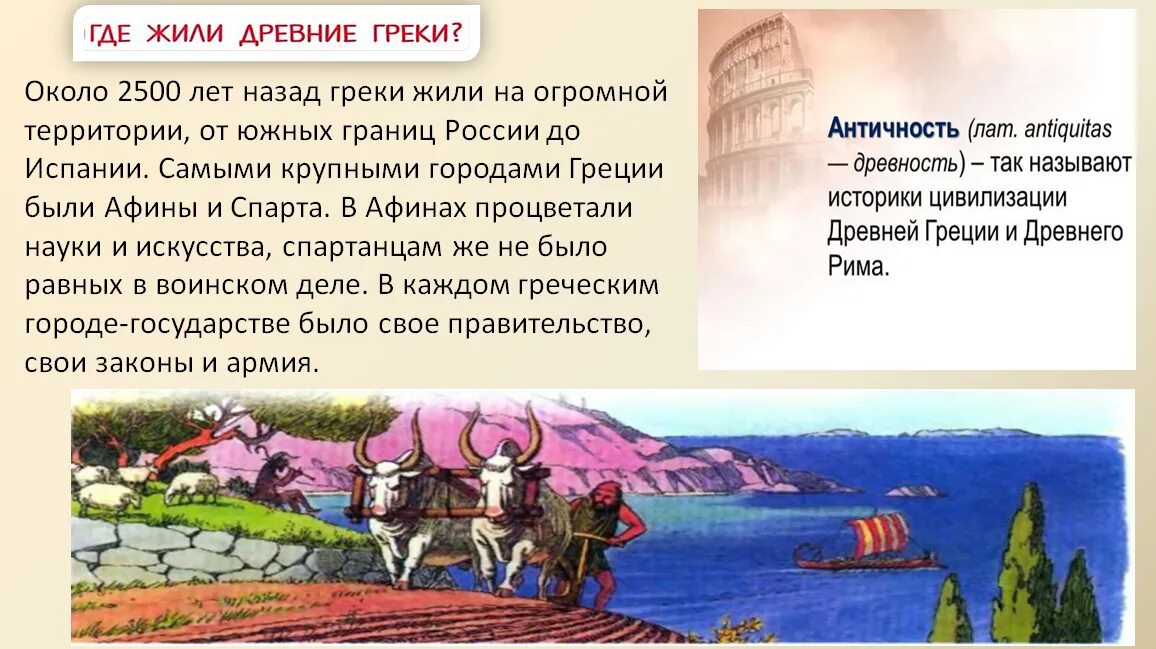 ГДЕ ЖИЛИ ДРЕВНИЕ ГРЕКИ?

Около 2500 лет назад греки жили на огромной территории, от южных границ России до Испании. Самыми крупными городами Греции были Афины и Спарта. В Афинах процветали науки и искусства, спартанцам же не было равных в воинском деле. В каждом греческим городе-государстве было свое правительство, свои законы и армия.

Античность (лат. antiquitas — древность) – так называют историки цивилизации Древней Греции и Древнего Рима.